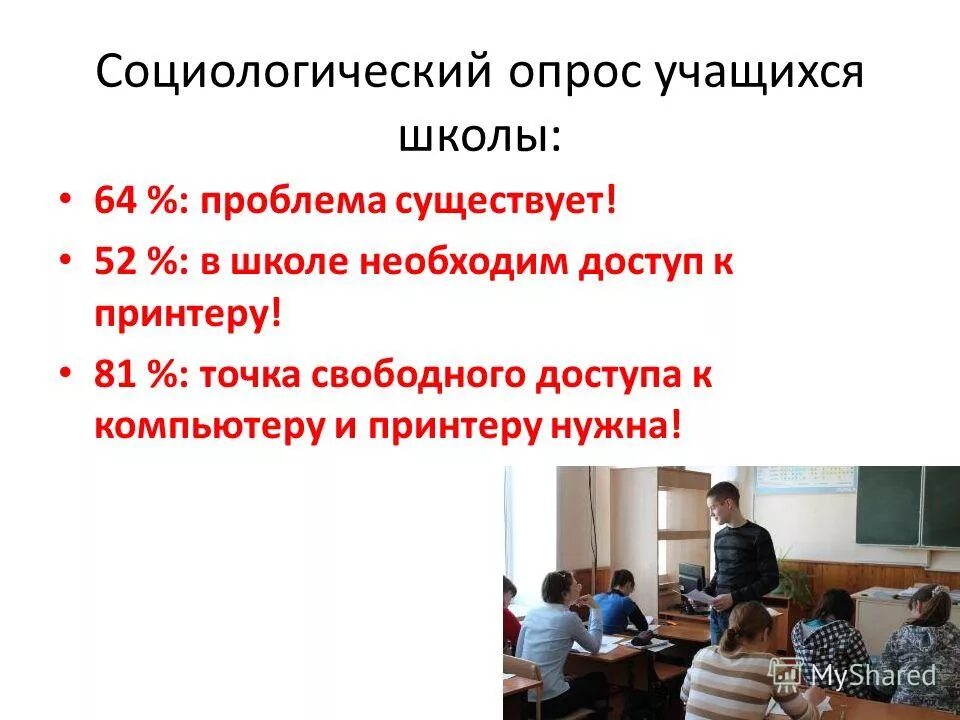 Социологический опрос учащихся школы:

• 64 %: проблема существует!
• 52 %: в школе необходим доступ к принтеру!
• 81 %: точка свободного доступа к компьютеру и принтеру нужна!

MyShared